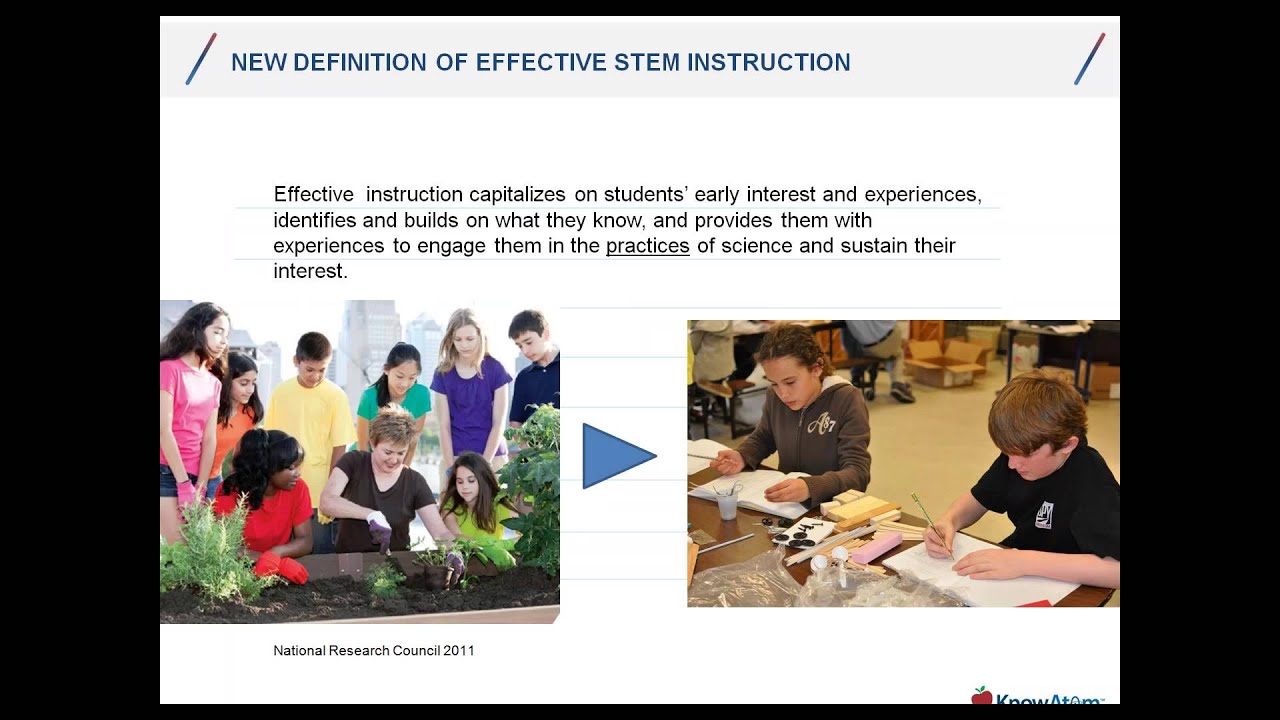 NEW DEFINITION OF EFFECTIVE STEM INSTRUCTION

Effective instruction capitalizes on students' early interest and experiences, identifies and builds on what they know, and provides them with experiences to engage them in the practices of science and sustain their interest.

National Research Council 2011

KnowAtom